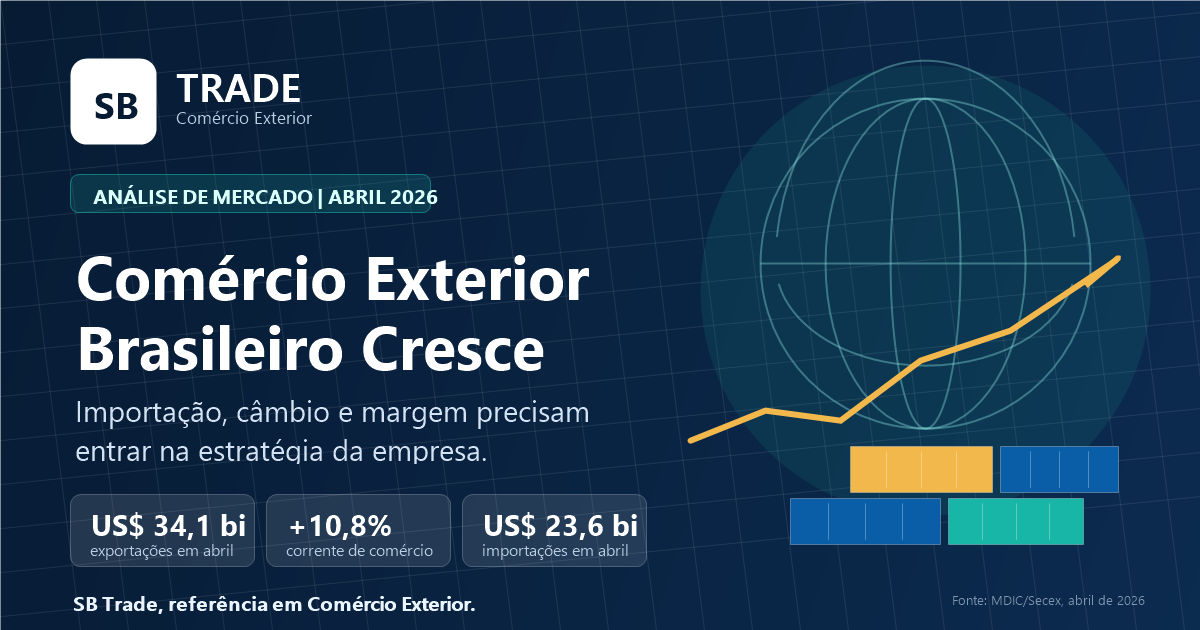 SB TRADE
Comércio Exterior

ANÁLISE DE MERCADO | ABRIL 2026

Comércio Exterior Brasileiro Cresce

Importação, câmbio e margem precisam entrar na estratégia da empresa.

US$ 34,1 bi
exportações em abril

+10,8%
corrente de comércio

US$ 23,6 bi
importações em abril

SB Trade, referência em Comércio Exterior.

Fonte: MDIC/Secex, abril de 2026